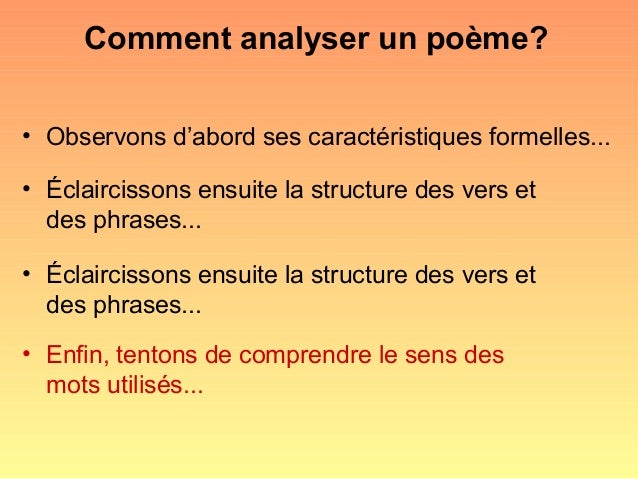 Comment analyser un poème?

• Observons d’abord ses caractéristiques formelles...

• Éclaircissons ensuite la structure des vers et des phrases...

• Éclaircissons ensuite la structure des vers et des phrases...

• Enfin, tentons de comprendre le sens des mots utilisés...